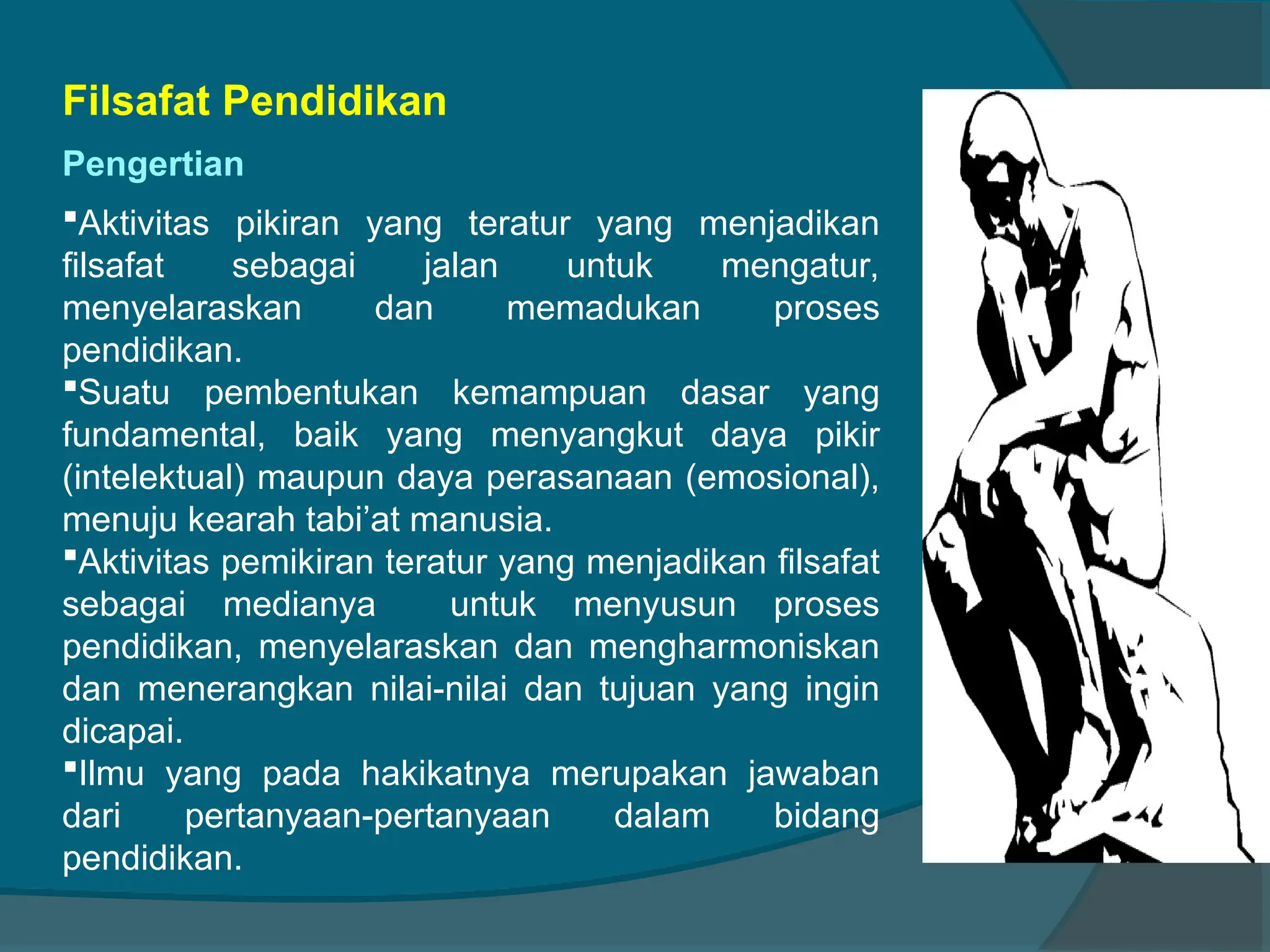 Filsafat Pendidikan

Pengertian

▪Aktivitas pikiran yang teratur yang menjadikan filsafat sebagai jalan untuk mengatur, menyelaraskan dan memadukan proses pendidikan.
▪Suatu pembentukan kemampuan dasar yang fundamental, baik yang menyangkut daya pikir (intelektual) maupun daya perasanaan (emosional), menuju kearah tabi’at manusia.
▪Aktivitas pemikiran teratur yang menjadikan filsafat sebagai medianya untuk menyusun proses pendidikan, menyelaraskan dan mengharmoniskan dan menerangkan nilai-nilai dan tujuan yang ingin dicapai.
▪Ilmu yang pada hakikatnya merupakan jawaban dari pertanyaan-pertanyaan dalam bidang pendidikan.